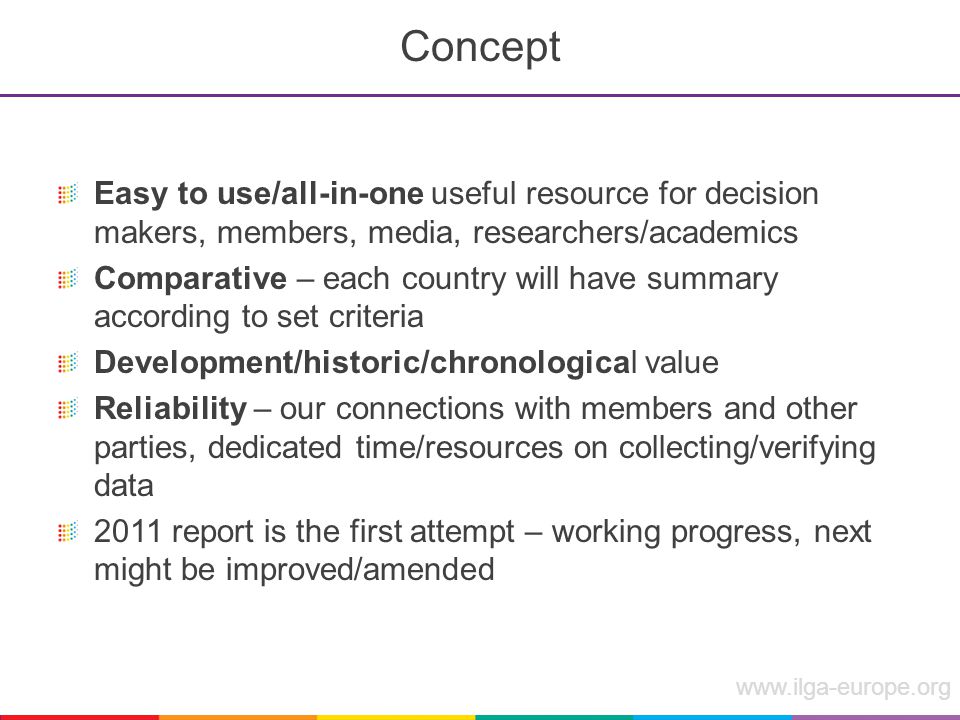 Concept

Easy to use/all-in-one useful resource for decision makers, members, media, researchers/academics

Comparative – each country will have summary according to set criteria

Development/historic/chronological value

Reliability – our connections with members and other parties, dedicated time/resources on collecting/verifying data

2011 report is the first attempt – working progress, next might be improved/amended

www.ilga-europe.org